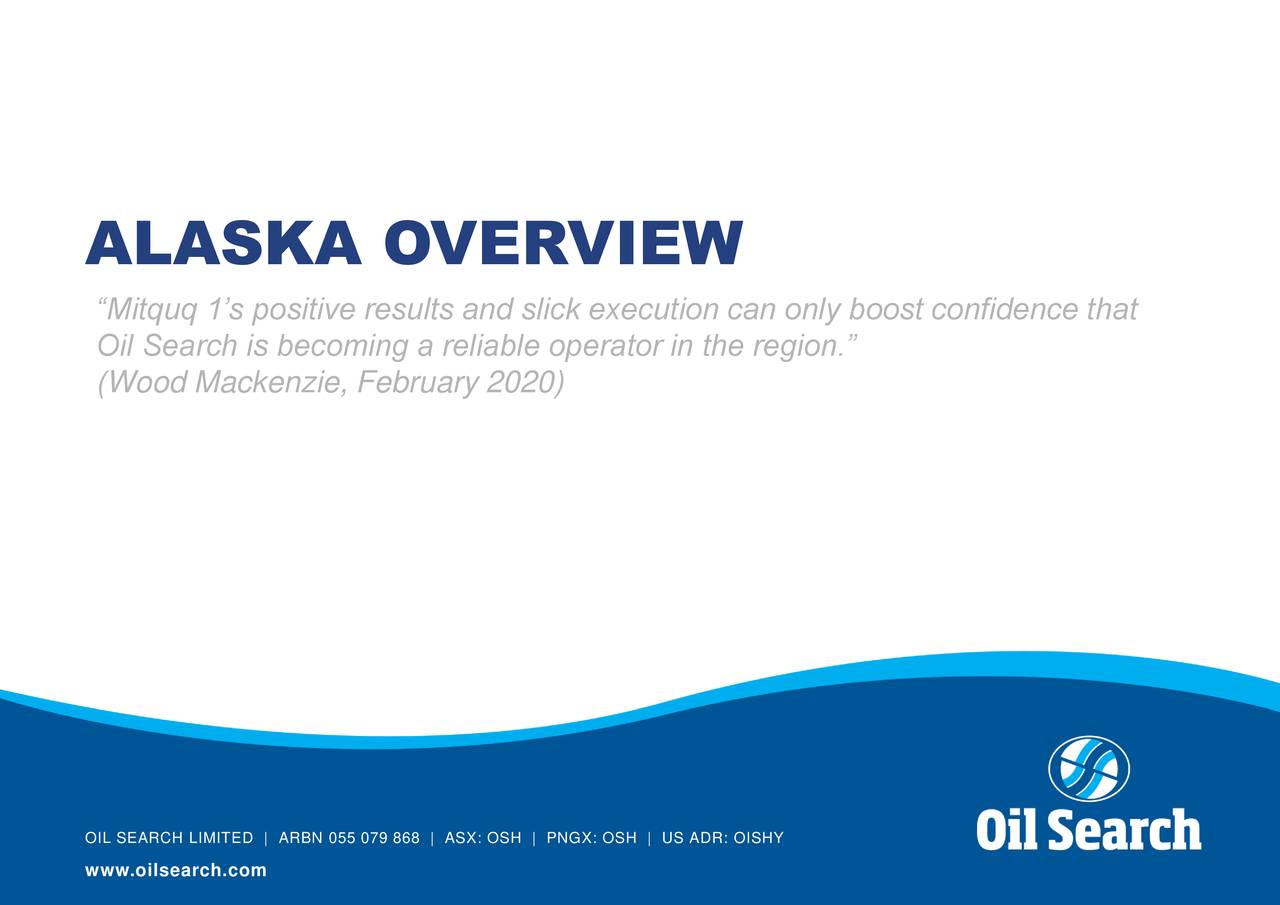 ALASKA OVERVIEW

“Mitquq 1’s positive results and slick execution can only boost confidence that Oil Search is becoming a reliable operator in the region.”
(Wood Mackenzie, February 2020)

OIL SEARCH LIMITED | ARBN 055 079 868 | ASX: OSH | PNGX: OSH | US ADR: OISHY
www.oilsearch.com

Oil Search